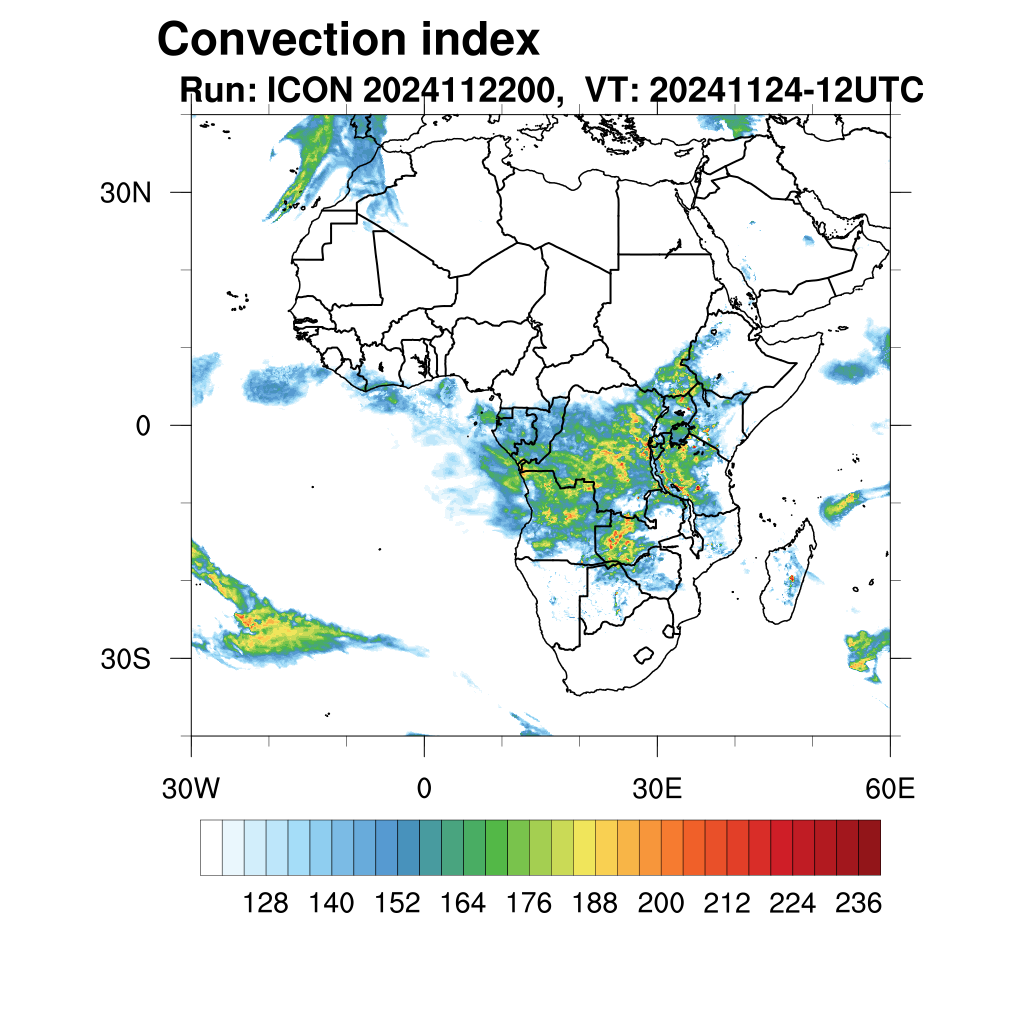 Convection index
Run: ICON 2024112200, VT: 20241124-12UTC

30N
0
30S
30W
0
30E
60E

128 140 152 164 176 188 200 212 224 236